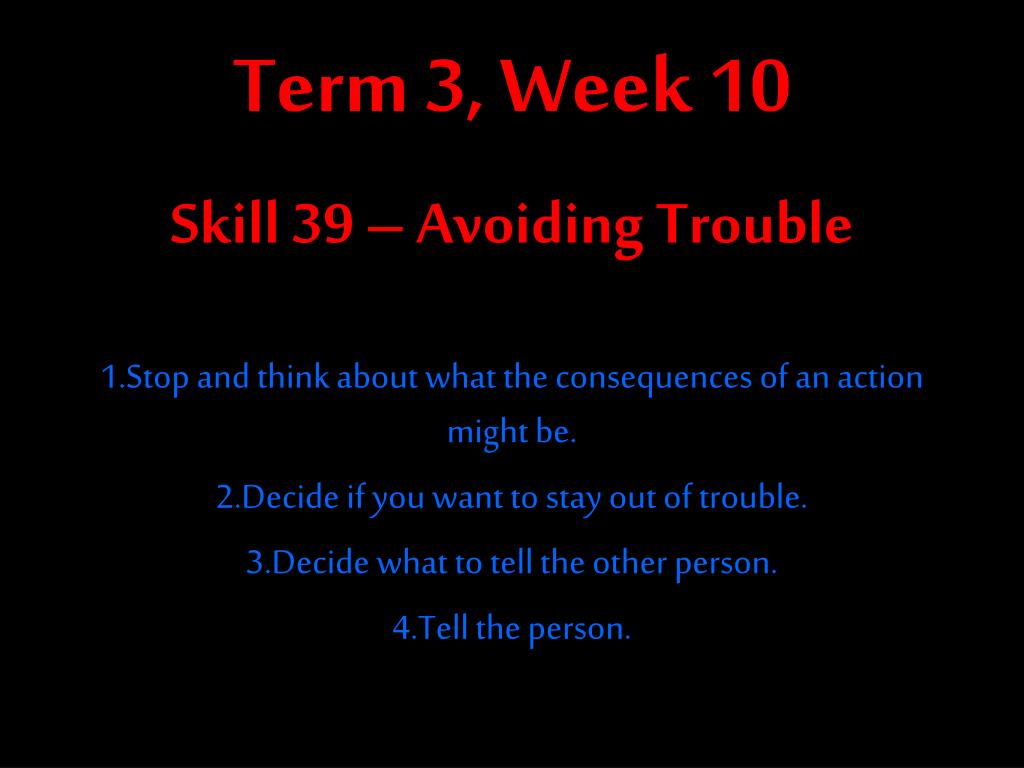 Term 3, Week 10

Skill 39 – Avoiding Trouble

1.Stop and think about what the consequences of an action might be.

2.Decide if you want to stay out of trouble.

3.Decide what to tell the other person.

4.Tell the person.